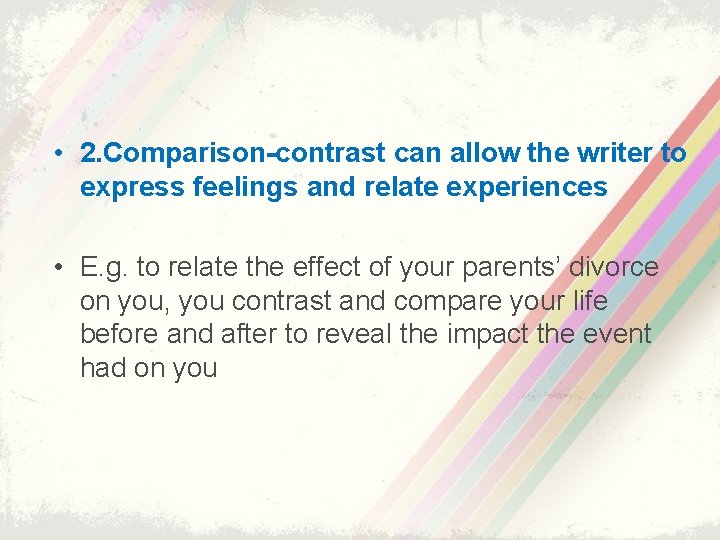 • 2.Comparison-contrast can allow the writer to express feelings and relate experiences

• E.g. to relate the effect of your parents' divorce on you, you contrast and compare your life before and after to reveal the impact the event had on you